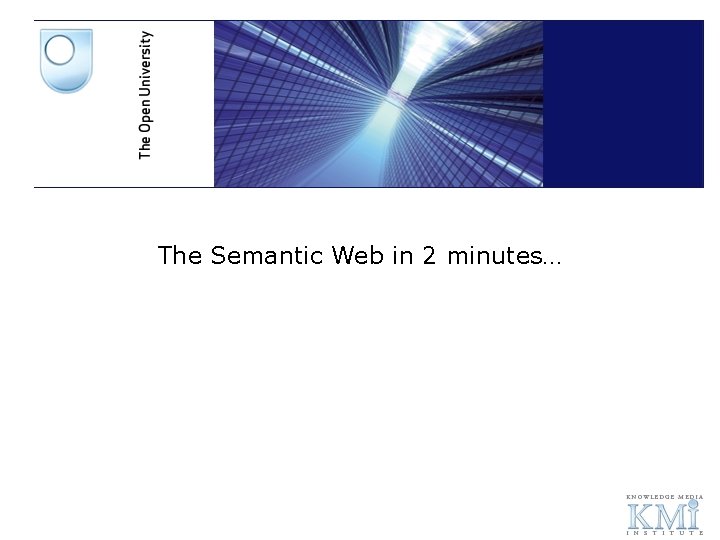 The Open University

The Semantic Web in 2 minutes…

KNOWLEDGE MEDIA
KMi
INSTITUTE